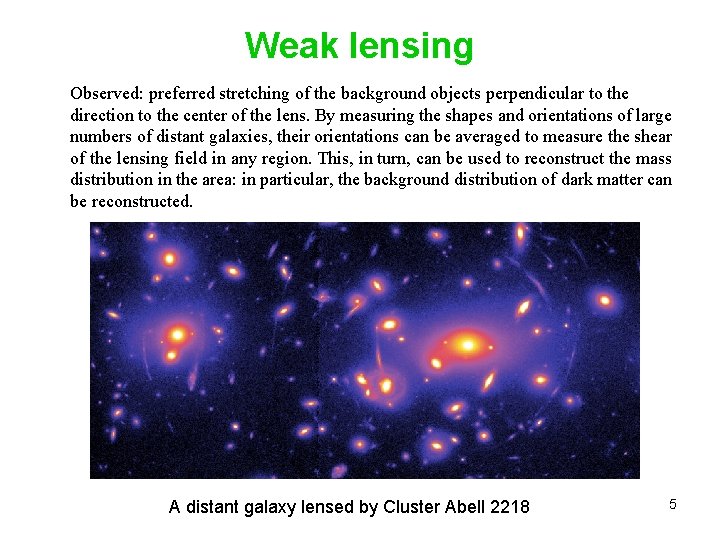 Weak lensing

Observed: preferred stretching of the background objects perpendicular to the direction to the center of the lens. By measuring the shapes and orientations of large numbers of distant galaxies, their orientations can be averaged to measure the shear of the lensing field in any region. This, in turn, can be used to reconstruct the mass distribution in the area: in particular, the background distribution of dark matter can be reconstructed.

A distant galaxy lensed by Cluster Abell 2218

5